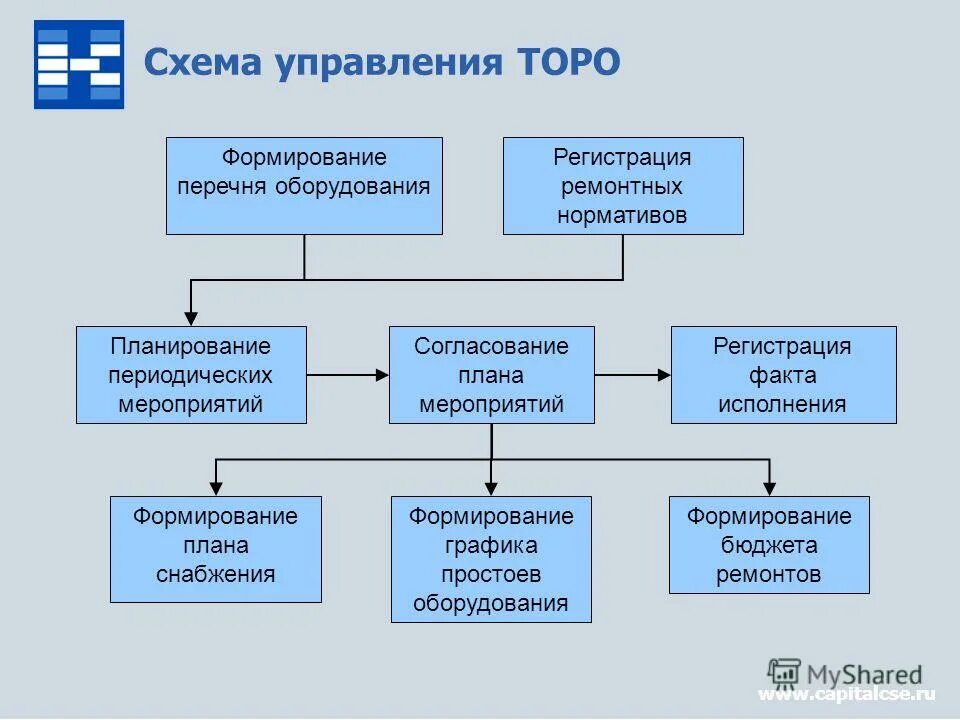 Схема управления ТОРО

Формирование перечня оборудования

Регистрация ремонтных нормативов

Планирование периодических мероприятий

Согласование плана мероприятий

Регистрация факта исполнения

Формирование плана снабжения

Формирование графика простоев оборудования

Формирование бюджета ремонтов

MyShared

www.capitalcse.ru